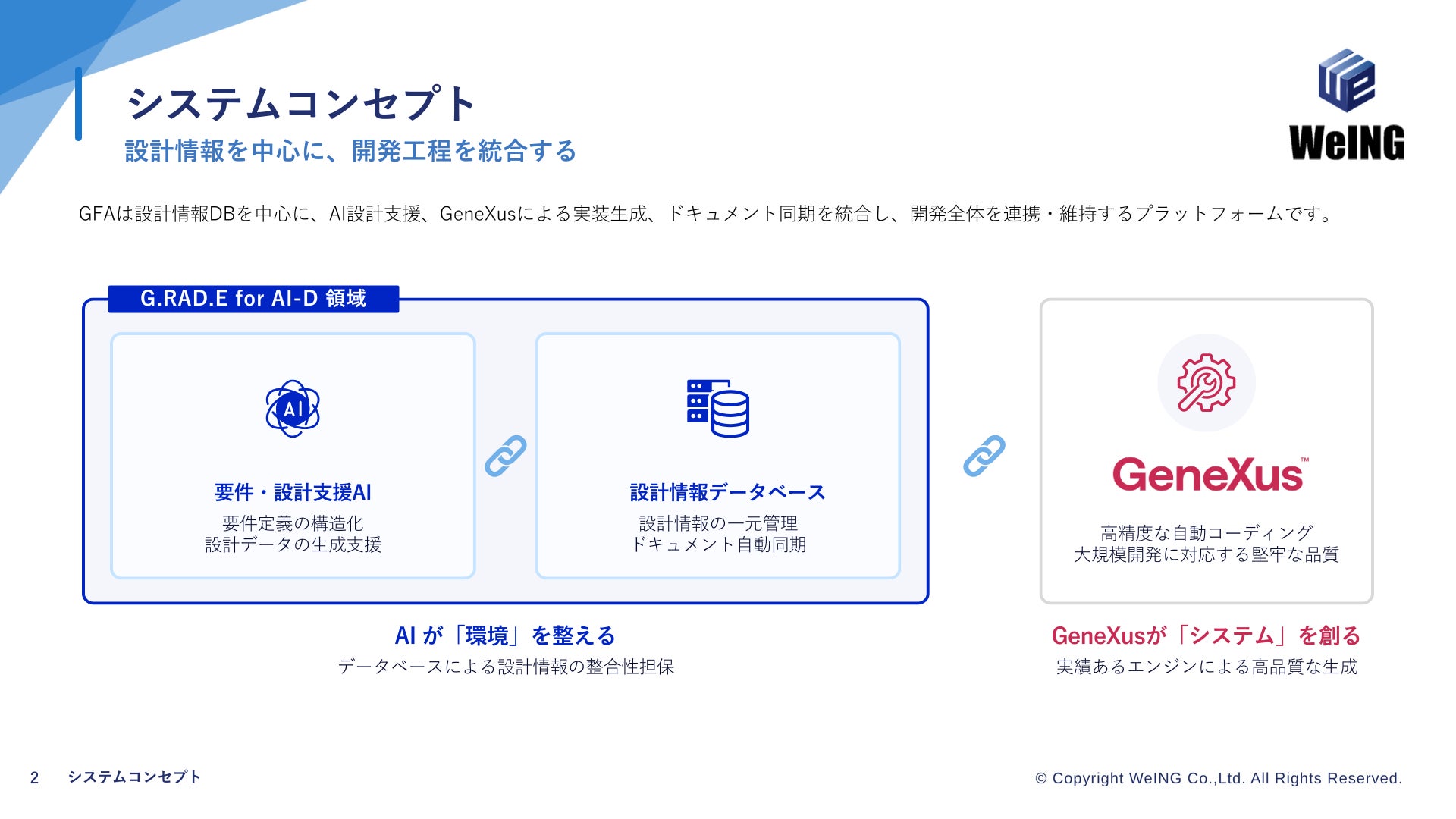 システムコンセプト
設計情報を中心に、開発工程を統合する

WeING

GFAは設計情報DBを中心に、AI設計支援、GeneXusによる実装生成、ドキュメント同期を統合し、開発全体を連携・維持するプラットフォームです。

G.RAD.E for AI-D 領域

AI

要件・設計支援AI
要件定義の構造化
設計データの生成支援

設計情報データベース
設計情報の一元管理
ドキュメント自動同期

GeneXus™
高精度な自動コーディング
大規模開発に対応する堅牢な品質

AI が「環境」を整える
データベースによる設計情報の整合性担保

GeneXusが「システム」を創る
実績あるエンジンによる高品質な生成

2 システムコンセプト

© Copyright WeING Co.,Ltd. All Rights Reserved.